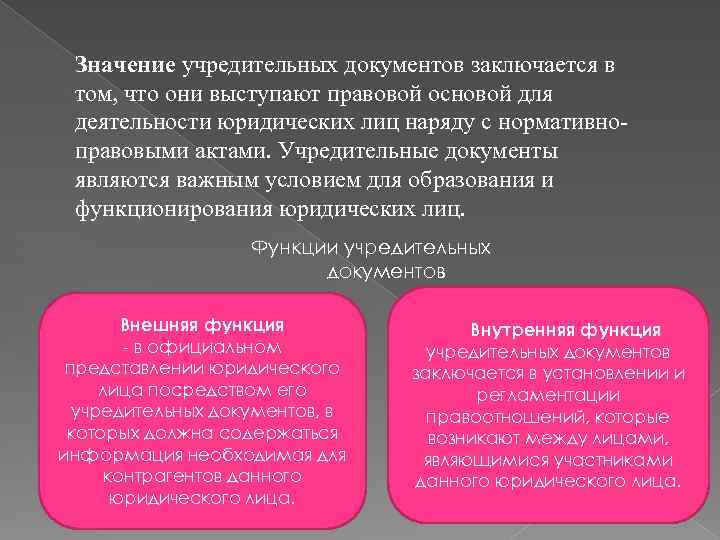 Значение учредительных документов заключается в том, что они выступают правовой основой для деятельности юридических лиц наряду с нормативно-правовыми актами. Учредительные документы являются важным условием для образования и функционирования юридических лиц.

Функции учредительных документов

Внешняя функция - в официальном представлении юридического лица посредством его учредительных документов, в которых должна содержаться информация необходимая для контрагентов данного юридического лица.

Внутренняя функция учредительных документов заключается в установлении и регламентации правоотношений, которые возникают между лицами, являющимися участниками данного юридического лица.